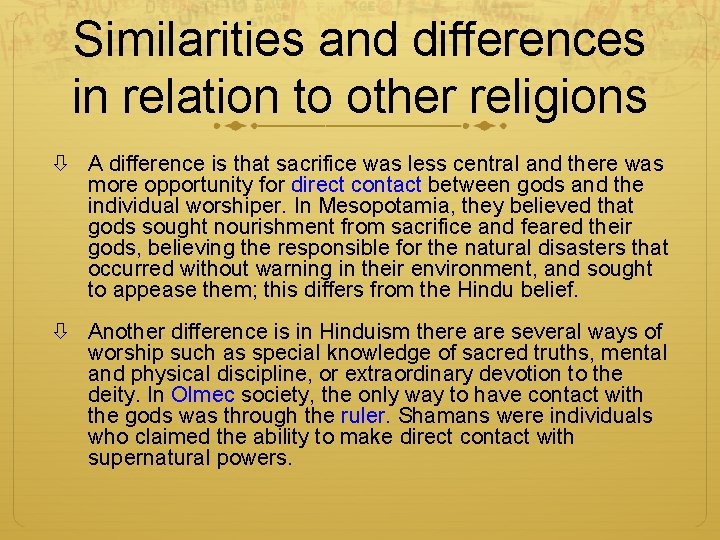 Similarities and differences in relation to other religions

⇩ A difference is that sacrifice was less central and there was more opportunity for direct contact between gods and the individual worshiper. In Mesopotamia, they believed that gods sought nourishment from sacrifice and feared their gods, believing the responsible for the natural disasters that occurred without warning in their environment, and sought to appease them; this differs from the Hindu belief.

⇩ Another difference is in Hinduism there are several ways of worship such as special knowledge of sacred truths, mental and physical discipline, or extraordinary devotion to the deity. In Olmec society, the only way to have contact with the gods was through the ruler. Shamans were individuals who claimed the ability to make direct contact with supernatural powers.